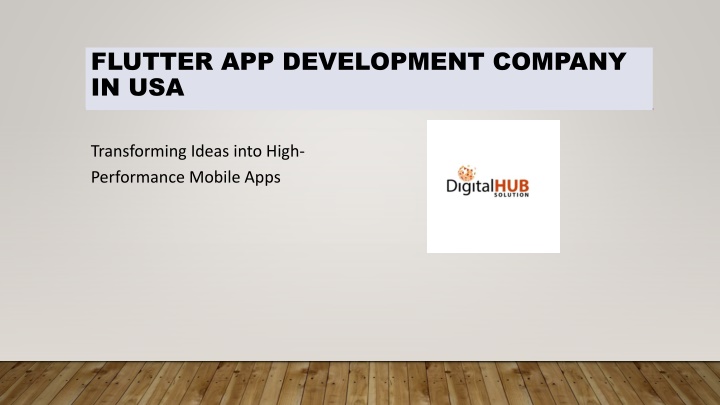 FLUTTER APP DEVELOPMENT COMPANY IN USA

Transforming Ideas into High-Performance Mobile Apps

DigitalHUB
SOLUTION